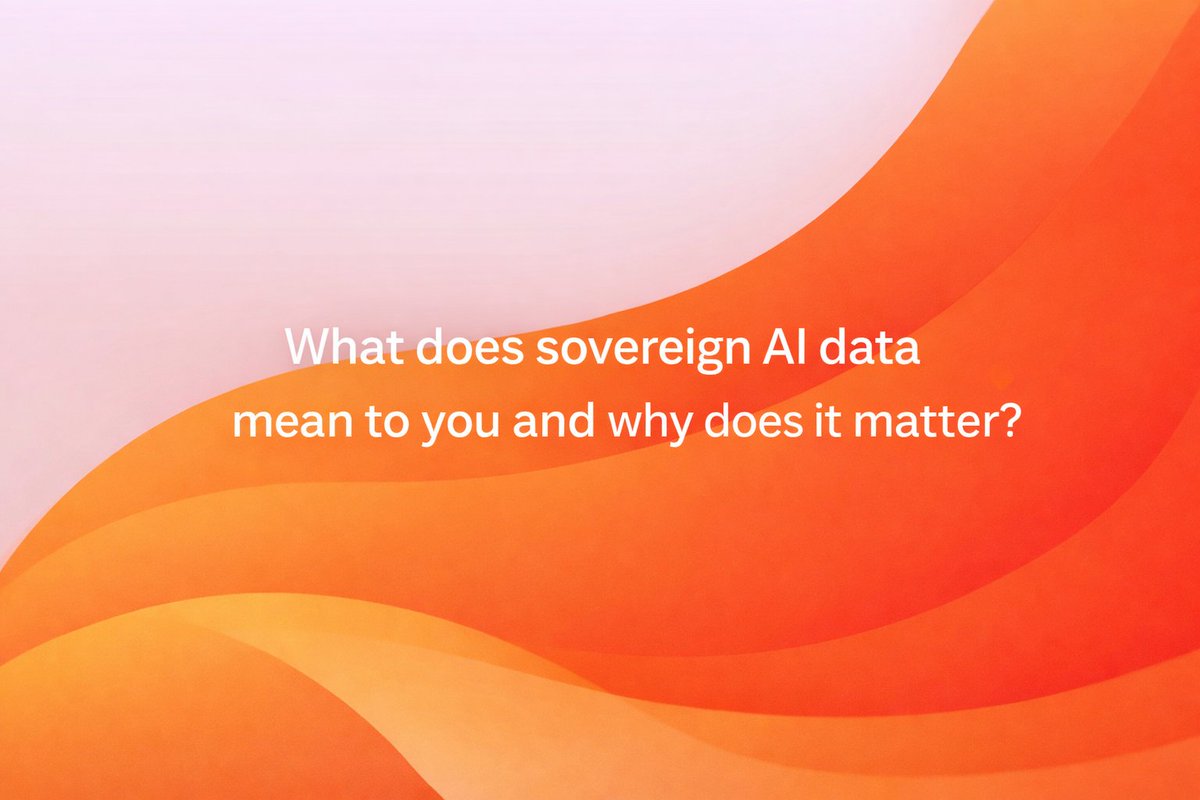 What does sovereign AI data mean to you and why does it matter?